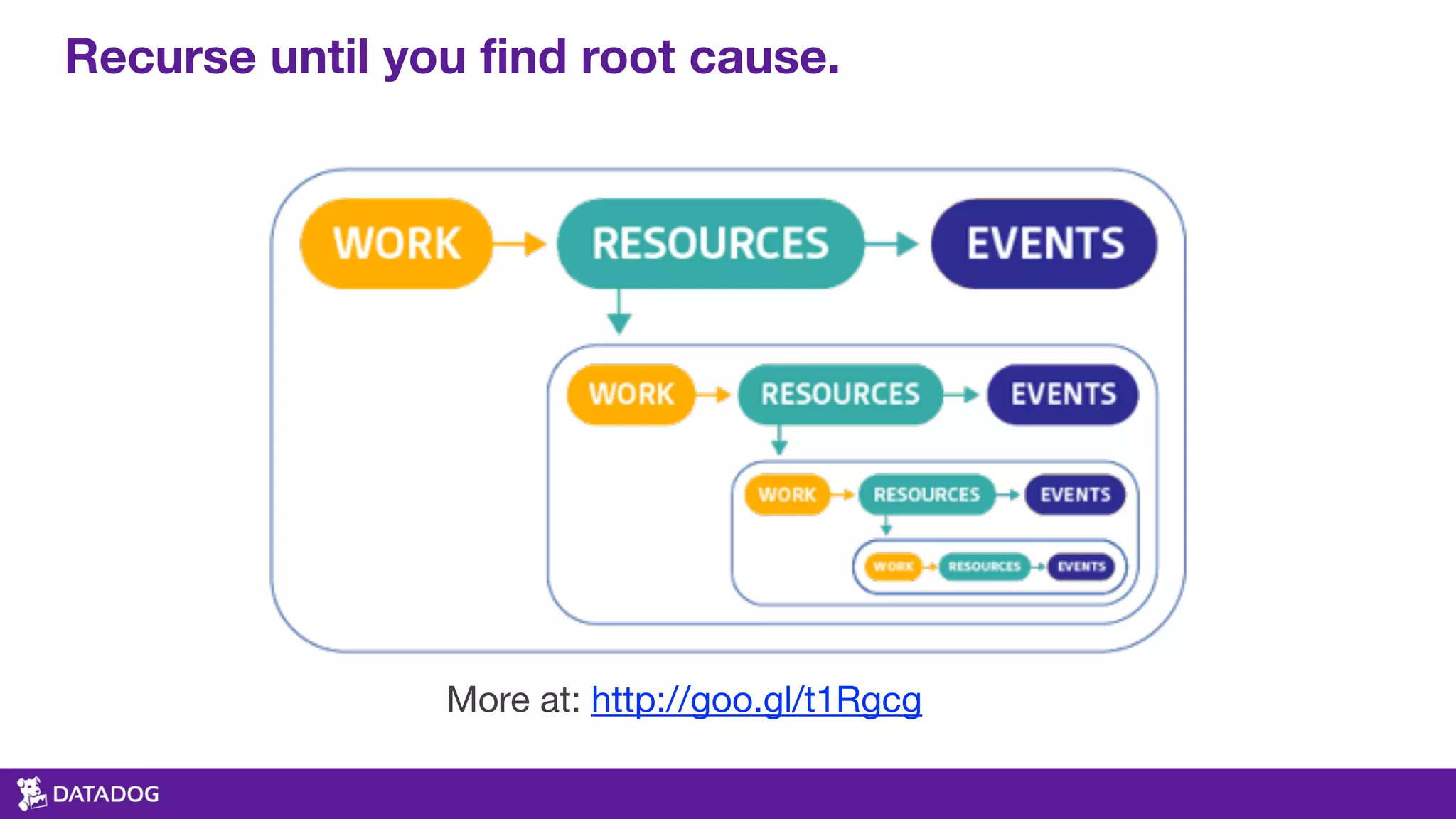 Recurse until you find root cause.

WORK RESOURCES EVENTS

WORK RESOURCES EVENTS

WORK RESOURCES EVENTS

WORK RESOURCES EVENTS

More at: http://goo.gl/t1Rgcg

DATADOG